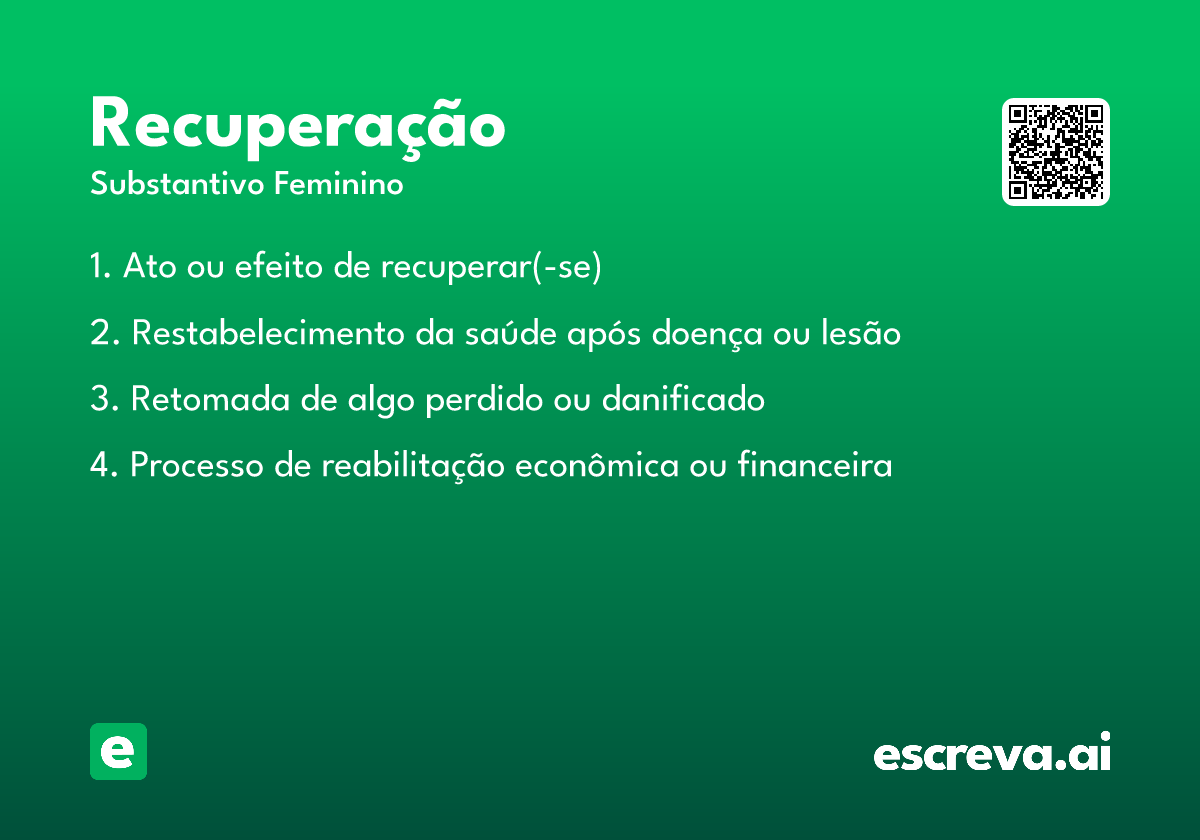 Recuperação

Substantivo Feminino

1. Ato ou efeito de recuperar(-se)

2. Restabelecimento da saúde após doença ou lesão

3. Retomada de algo perdido ou danificado

4. Processo de reabilitação econômica ou financeira

e

escreva.ai